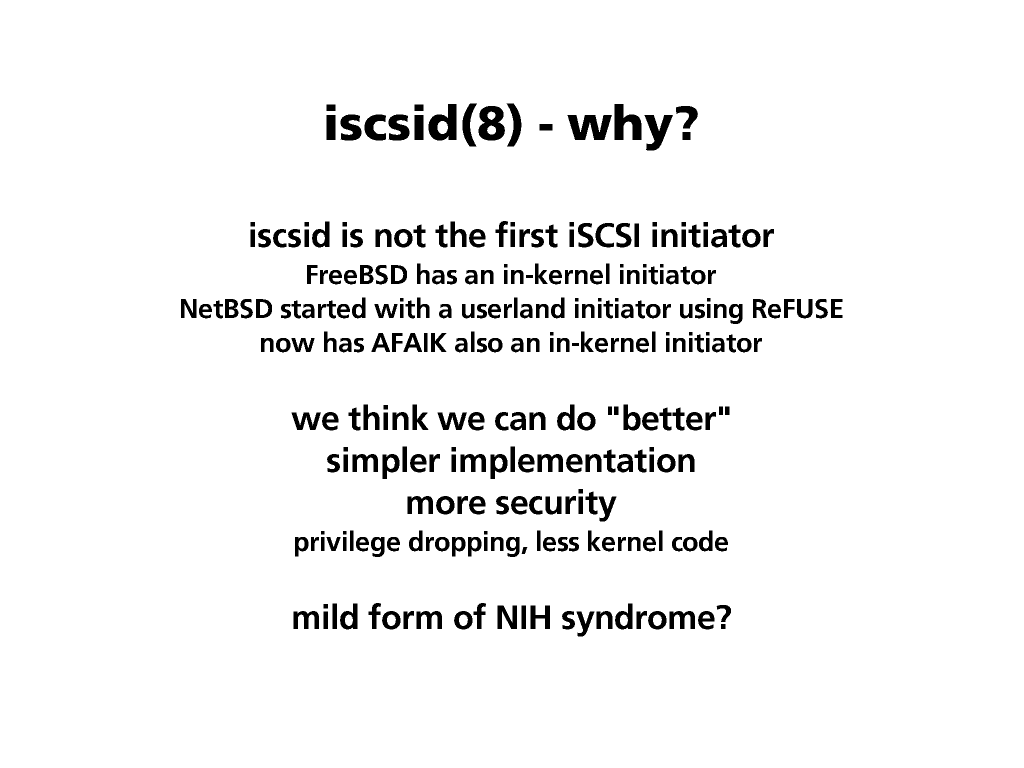 iscsid(8) - why?

iscsid is not the first iSCSI initiator
FreeBSD has an in-kernel initiator
NetBSD started with a userland initiator using ReFUSE
now has AFAIK also an in-kernel initiator

we think we can do "better"
simpler implementation
more security
privilege dropping, less kernel code

mild form of NIH syndrome?